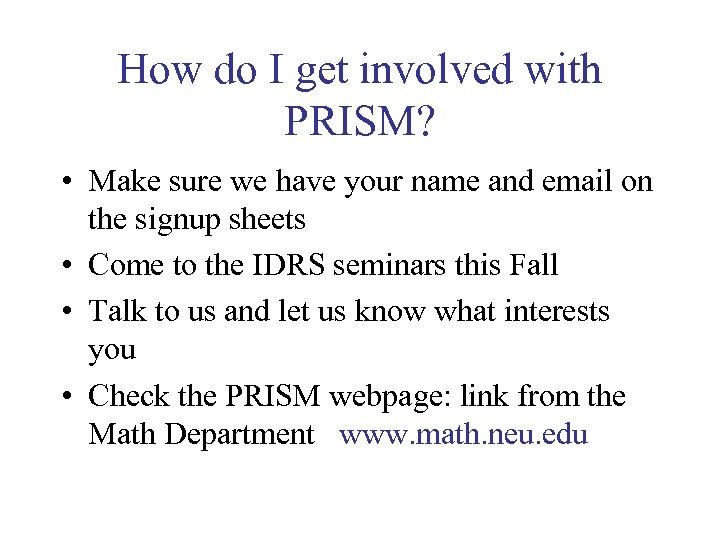 How do I get involved with PRISM?

• Make sure we have your name and email on the signup sheets
• Come to the IDRS seminars this Fall
• Talk to us and let us know what interests you
• Check the PRISM webpage: link from the Math Department www.math.neu.edu